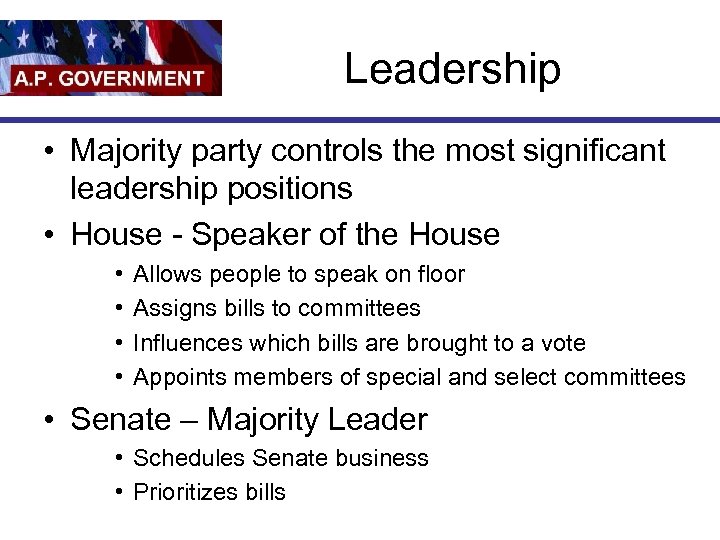 A.P. GOVERNMENT

Leadership

• Majority party controls the most significant leadership positions
• House - Speaker of the House
  • Allows people to speak on floor
  • Assigns bills to committees
  • Influences which bills are brought to a vote
  • Appoints members of special and select committees
• Senate – Majority Leader
  • Schedules Senate business
  • Prioritizes bills